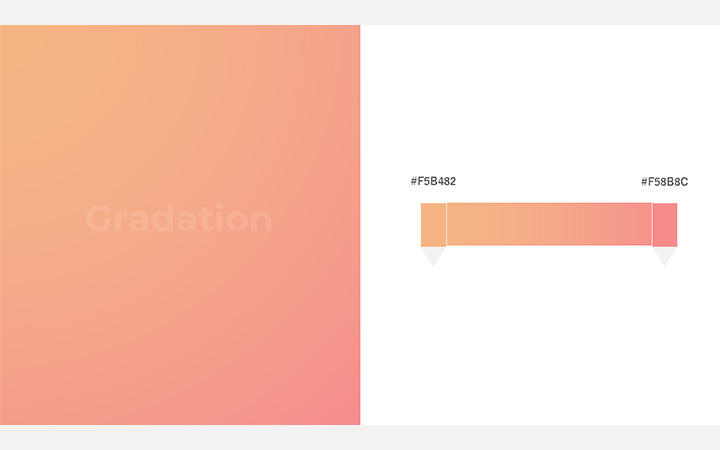 Gradation

#F5B482

#F58B8C